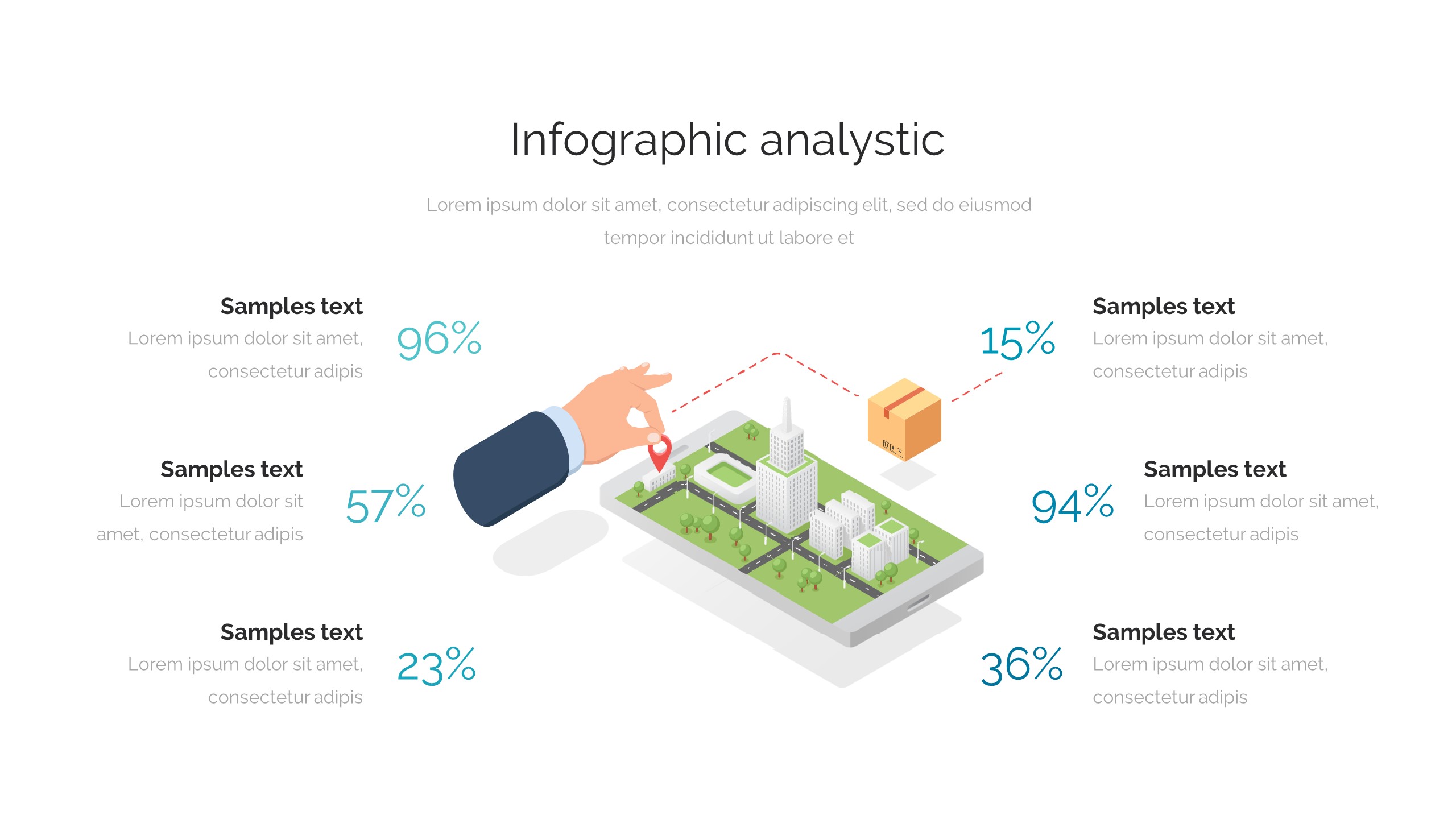 Infographic analystic

Lorem ipsum dolor sit amet, consectetur adipiscing elit, sed do eiusmod tempor incididunt ut labore et

Samples text
Lorem ipsum dolor sit amet, consectetur adipis

96%

Samples text
Lorem ipsum dolor sit amet, consectetur adipis

57%

Samples text
Lorem ipsum dolor sit amet, consectetur adipis

23%

15%

Samples text
Lorem ipsum dolor sit amet, consectetur adipis

94%

Samples text
Lorem ipsum dolor sit amet, consectetur adipis

36%

Samples text
Lorem ipsum dolor sit amet, consectetur adipis